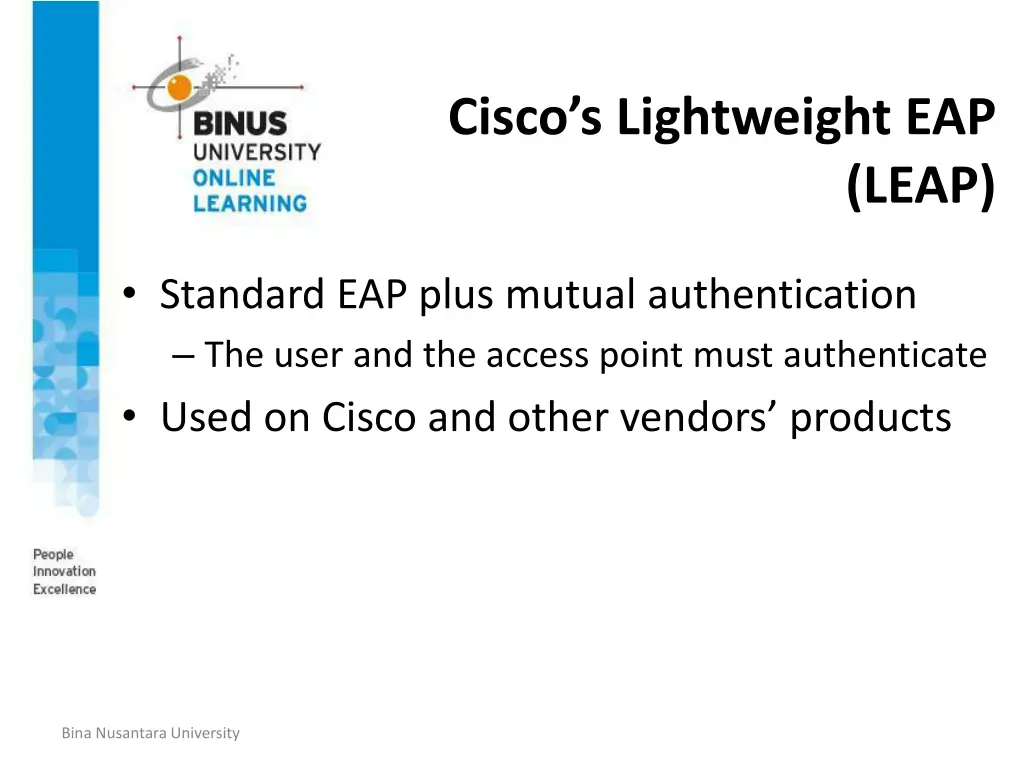 BINUS UNIVERSITY ONLINE LEARNING

Cisco's Lightweight EAP (LEAP)

• Standard EAP plus mutual authentication
– The user and the access point must authenticate
• Used on Cisco and other vendors' products

People Innovation Excellence

Bina Nusantara University